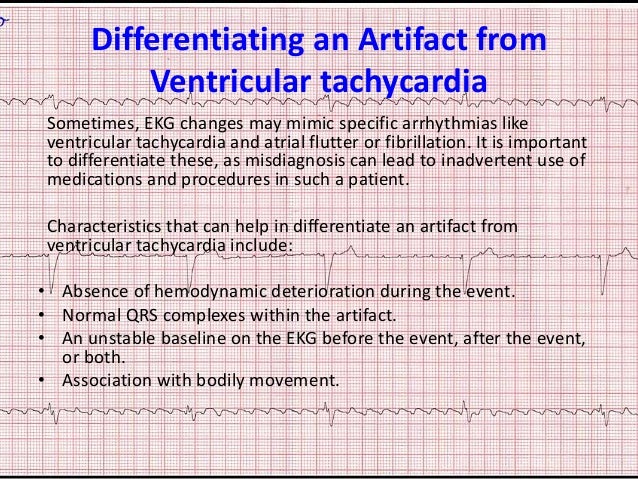 Differentiating an Artifact from Ventricular tachycardia

Sometimes, EKG changes may mimic specific arrhythmias like ventricular tachycardia and atrial flutter or fibrillation. It is important to differentiate these, as misdiagnosis can lead to inadvertent use of medications and procedures in such a patient.

Characteristics that can help in differentiate an artifact from ventricular tachycardia include:

• Absence of hemodynamic deterioration during the event.
• Normal QRS complexes within the artifact.
• An unstable baseline on the EKG before the event, after the event, or both.
• Association with bodily movement.